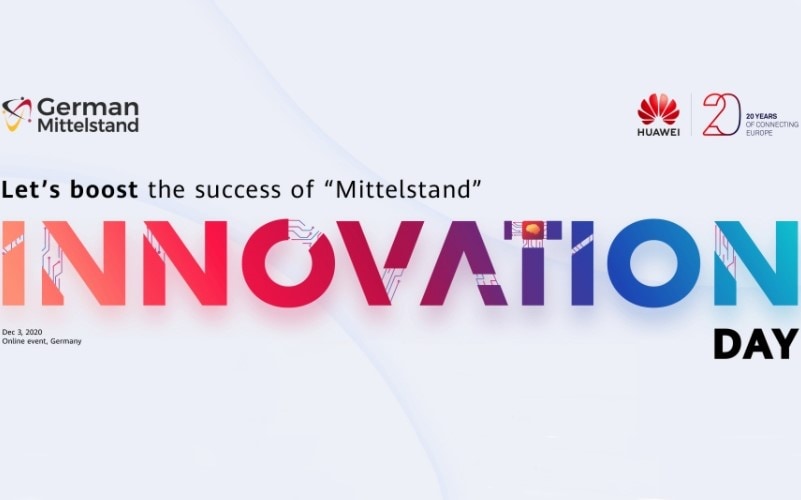 German Mittelstand

HUAWEI

20

20 YEARS OF CONNECTING EUROPE

Let's boost the success of "Mittelstand"

INNOVATION

DAY

Dec 3, 2020
Online event, Germany